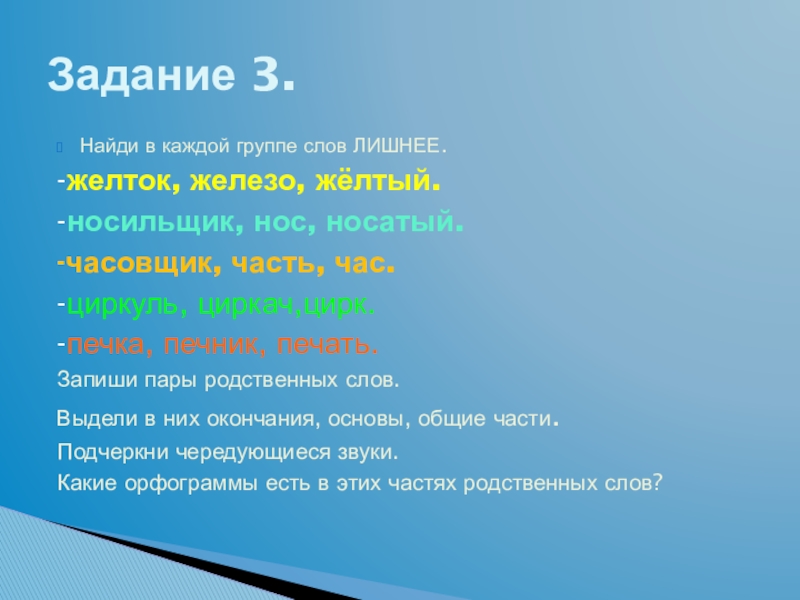 Задание 3.

Найди в каждой группе слов ЛИШНЕЕ.

-желток, железо, жёлтый.

-носильщик, нос, носатый.

-часовщик, часть, час.

-циркуль, циркач,цирк.

-печка, печник, печать.

Запиши пары родственных слов.

Выдели в них окончания, основы, общие части.

Подчеркни чередующиеся звуки.

Какие орфограммы есть в этих частях родственных слов?